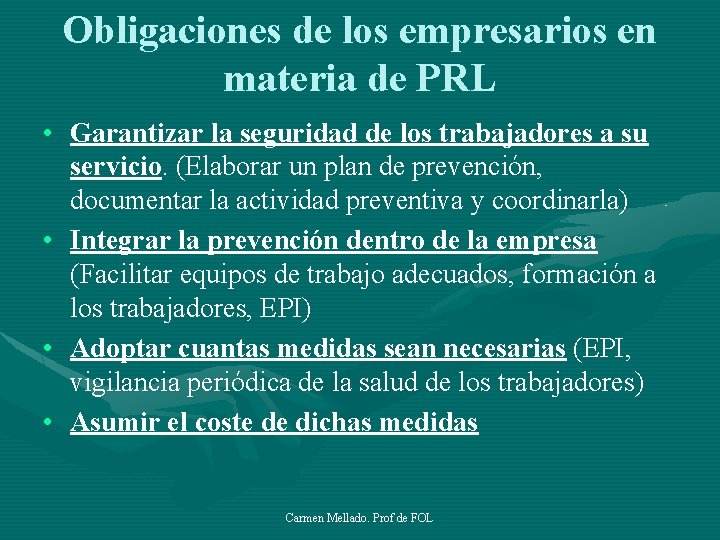 Obligaciones de los empresarios en materia de PRL

• Garantizar la seguridad de los trabajadores a su servicio. (Elaborar un plan de prevención, documentar la actividad preventiva y coordinarla)
• Integrar la prevención dentro de la empresa (Facilitar equipos de trabajo adecuados, formación a los trabajadores, EPI)
• Adoptar cuantas medidas sean necesarias (EPI, vigilancia periódica de la salud de los trabajadores)
• Asumir el coste de dichas medidas

Carmen Mellado. Prof de FOL